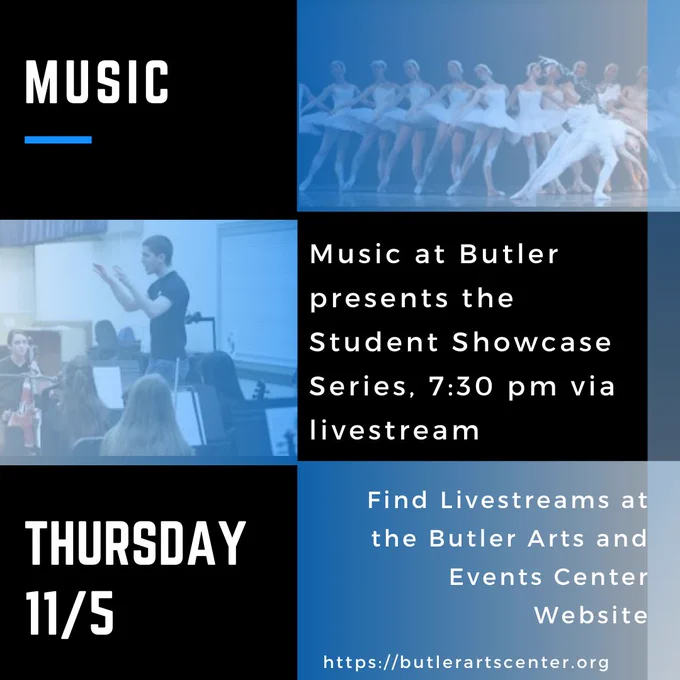 MUSIC

Music at Butler presents the Student Showcase Series, 7:30 pm via livestream

THURSDAY 11/5

Find Livestreams at the Butler Arts and Events Center Website

https://butlerartscenter.org